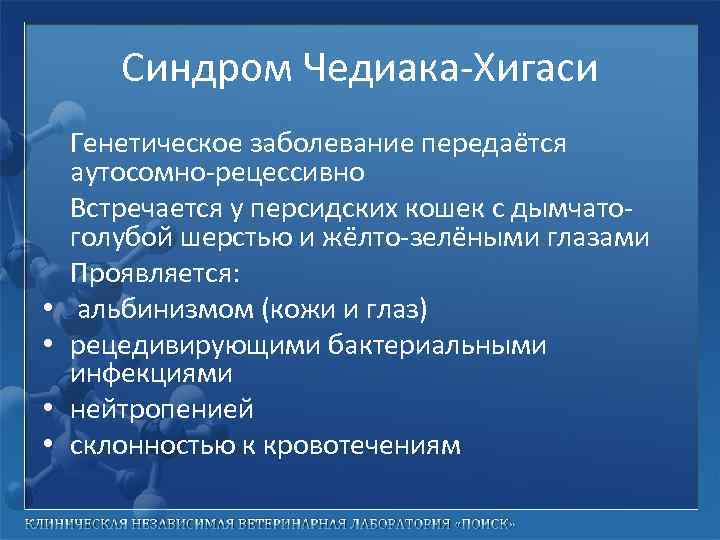 Синдром Чедиака-Хигаси

Генетическое заболевание передаётся аутосомно-рецессивно

Встречается у персидских кошек с дымчато-голубой шерстью и жёлто-зелёными глазами

Проявляется:

• альбинизмом (кожи и глаз)
• рецедивирующими бактериальными инфекциями
• нейтропенией
• склонностью к кровотечениям

КЛИНИЧЕСКАЯ НЕЗАВИСИМАЯ ВЕТЕРИНАРНАЯ ЛАБОРАТОРИЯ «ПОИСК»